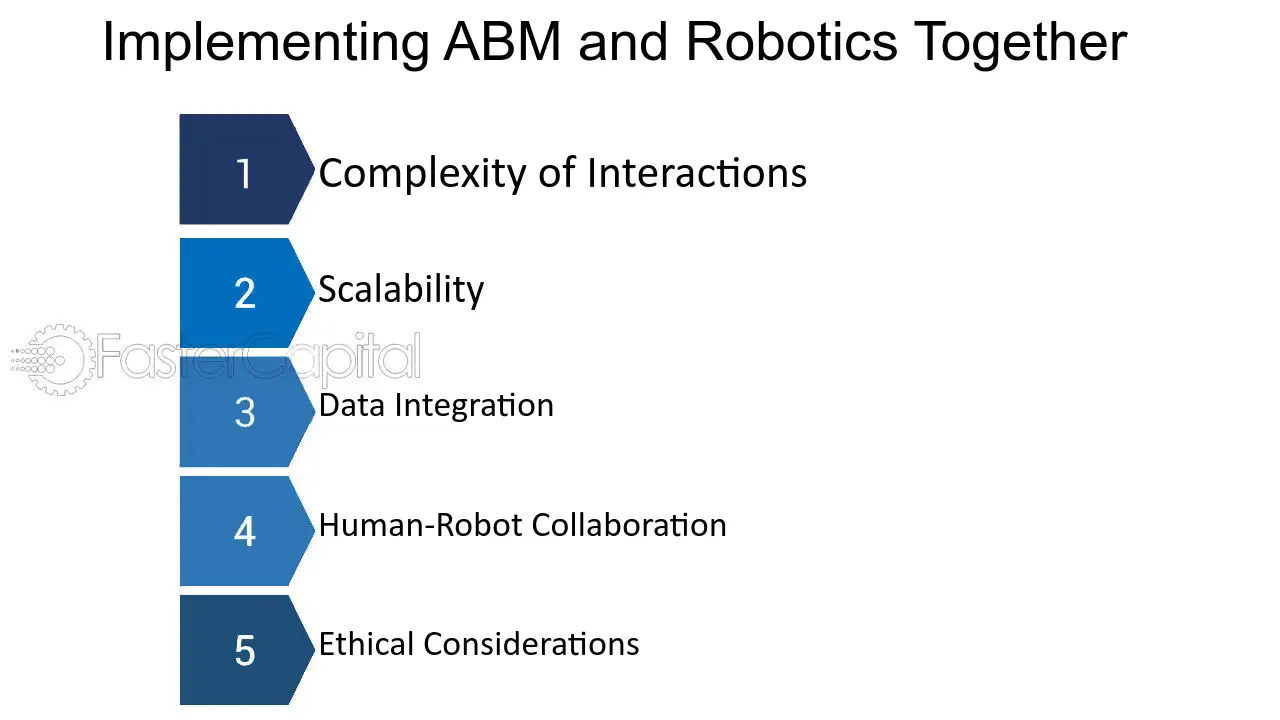 Implementing ABM and Robotics Together

1 Complexity of Interactions

2 Scalability

3 Data Integration

4 Human-Robot Collaboration

5 Ethical Considerations

FasterCapital